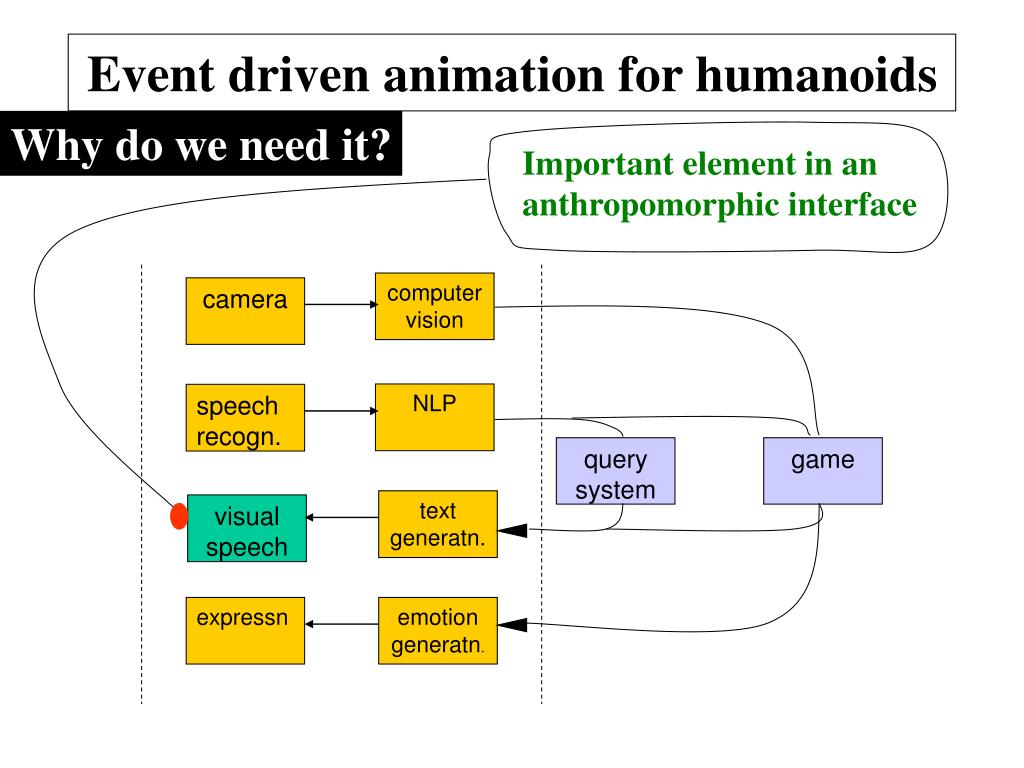 Event driven animation for humanoids

Why do we need it?

Important element in an anthropomorphic interface

camera

computer vision

speech recogn.

NLP

query system

game

visual speech

text generatn.

expressn

emotion generatn.